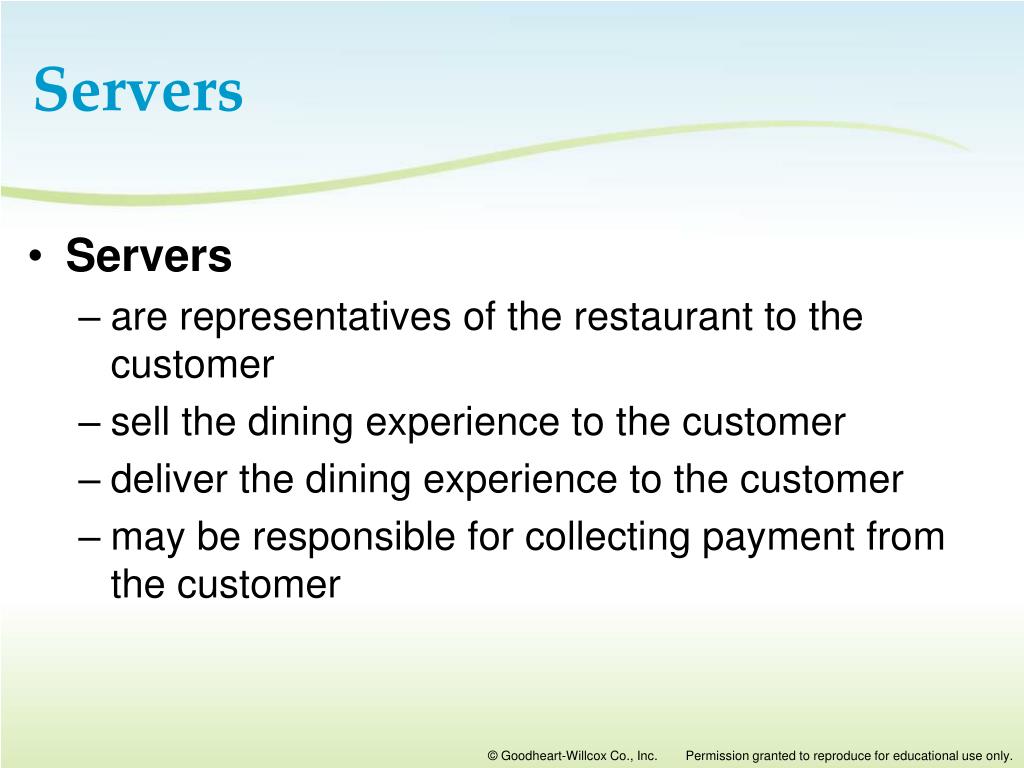 Servers

• Servers
– are representatives of the restaurant to the customer
– sell the dining experience to the customer
– deliver the dining experience to the customer
– may be responsible for collecting payment from the customer

© Goodheart-Willcox Co., Inc. Permission granted to reproduce for educational use only.